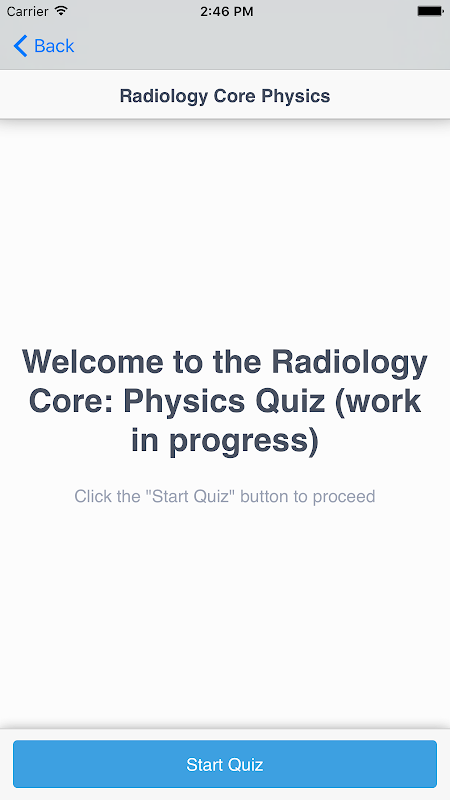 Carrier 2:46 PM

Back

Radiology Core Physics

Welcome to the Radiology Core: Physics Quiz (work in progress)

Click the "Start Quiz" button to proceed

Start Quiz